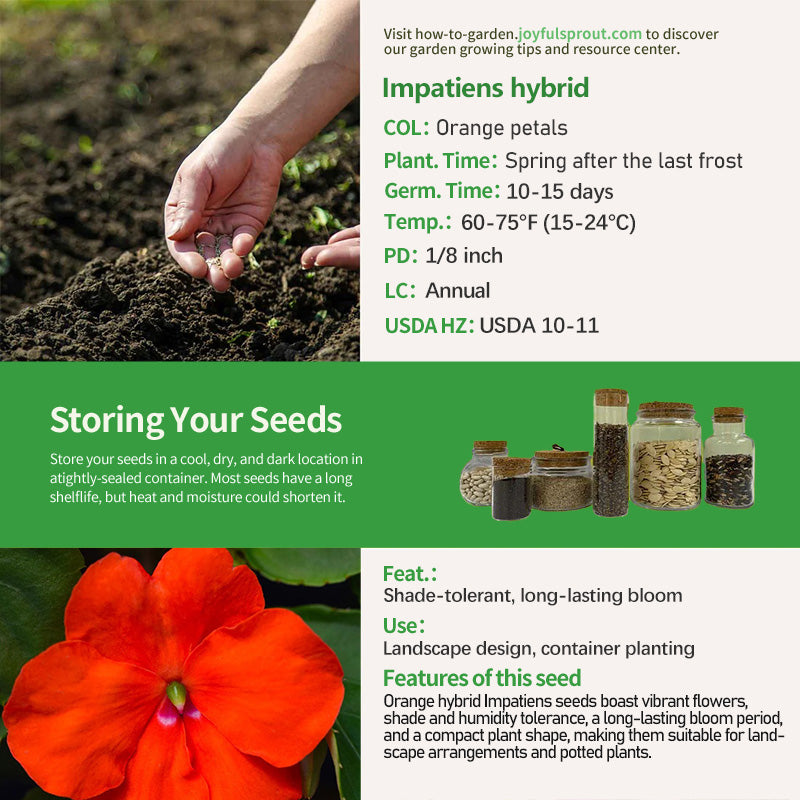 Visit how-to-garden.joyfulsprout.com to discover our garden growing tips and resource center.

Impatiens hybrid

COL: Orange petals

Plant. Time: Spring after the last frost

Germ. Time: 10-15 days

Temp.: 60-75°F (15-24°C)

PD: 1/8 inch

LC: Annual

USDA HZ: USDA 10-11

Storing Your Seeds

Store your seeds in a cool, dry, and dark location in atightly-sealed container. Most seeds have a long shelflife, but heat and moisture could shorten it.

Feat.:
Shade-tolerant, long-lasting bloom

Use:
Landscape design, container planting

Features of this seed
Orange hybrid Impatiens seeds boast vibrant flowers, shade and humidity tolerance, a long-lasting bloom period, and a compact plant shape, making them suitable for landscape arrangements and potted plants.